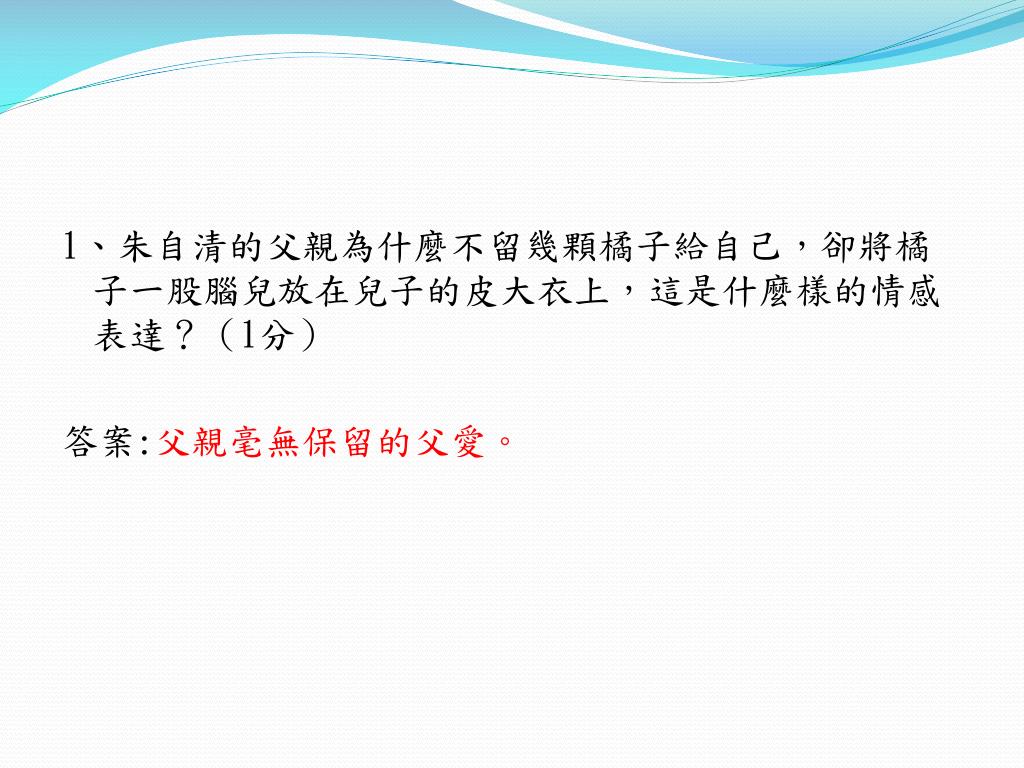 1、朱自清的父親為什麼不留幾顆橘子給自己，卻將橘子一股腦兒放在兒子的皮大衣上，這是什麼樣的情感表達？（1分）

答案:父親毫無保留的父愛。